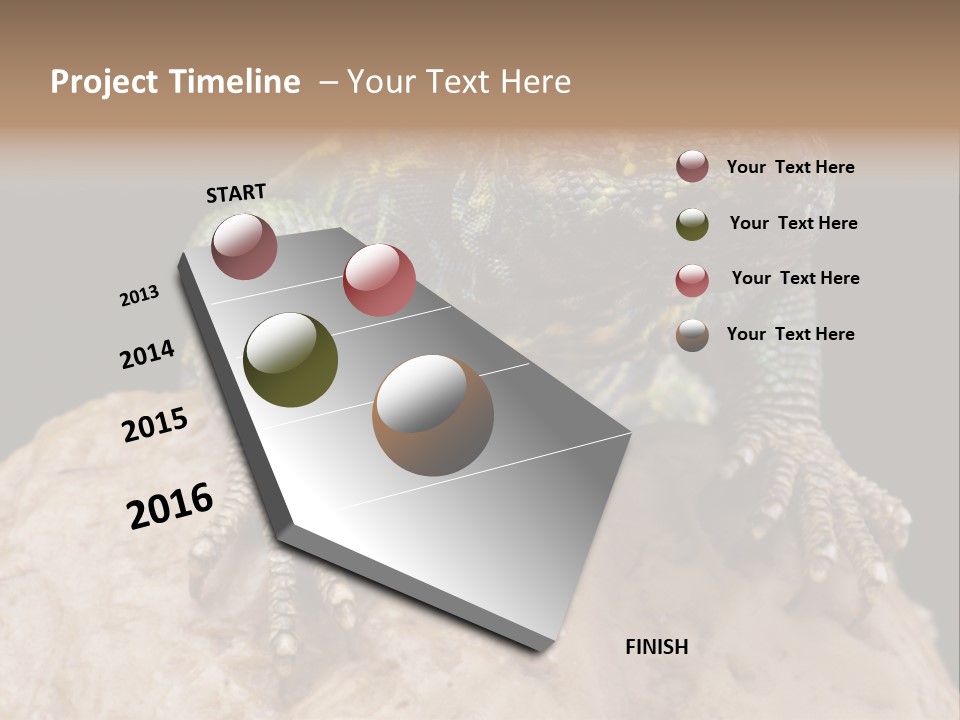 Project Timeline – Your Text Here

START

2013

2014

2015

2016

FINISH

Your Text Here

Your Text Here

Your Text Here

Your Text Here